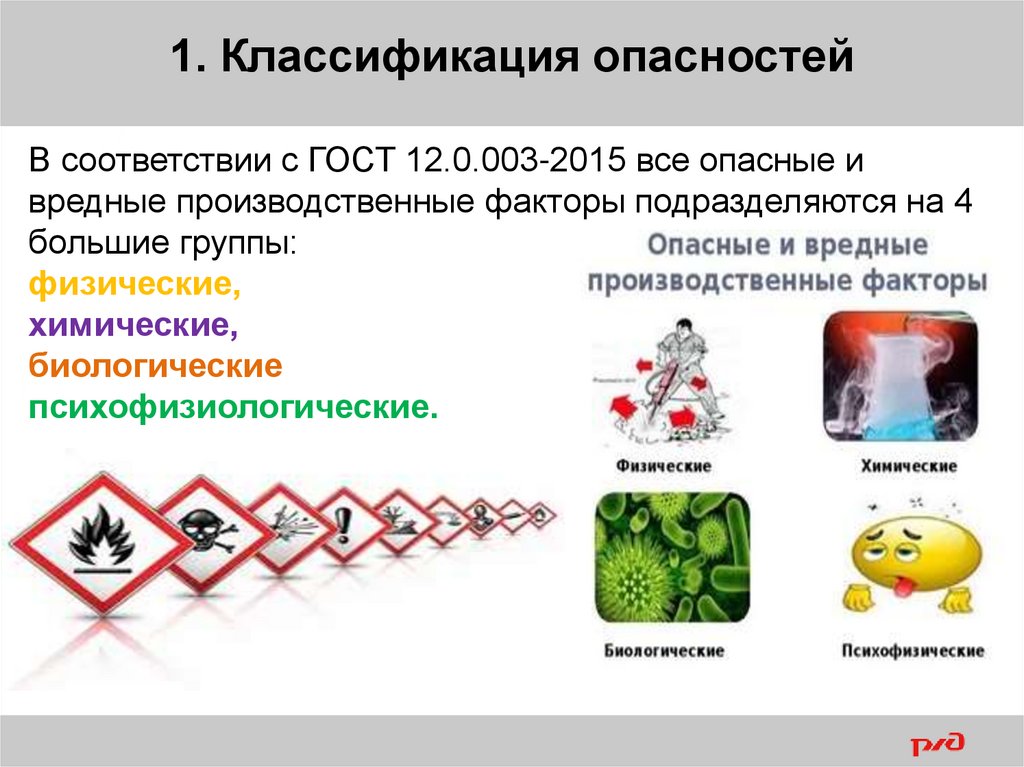 1. Классификация опасностей

В соответствии с ГОСТ 12.0.003-2015 все опасные и вредные производственные факторы подразделяются на 4 большие группы:
физические,
химические,
биологические
психофизиологические.

Опасные и вредные производственные факторы

Физические

Химические

Биологические

Психофизические

РЖД